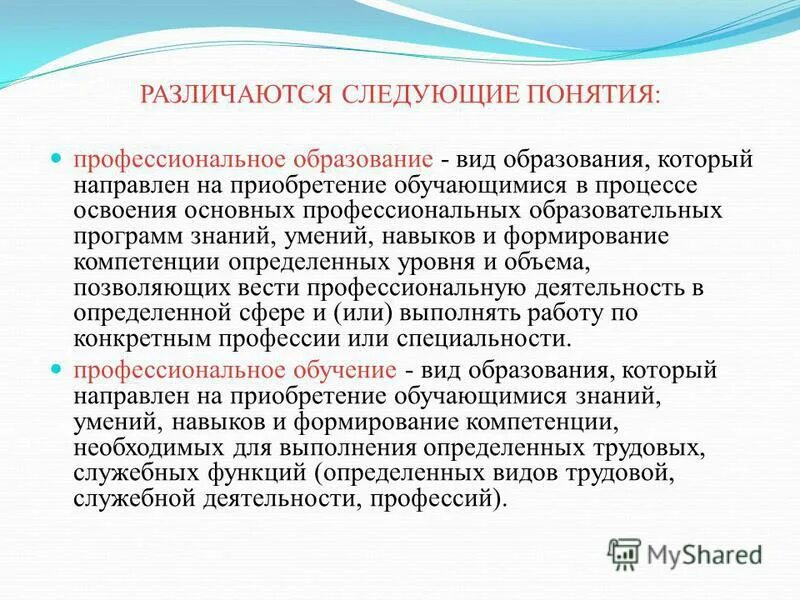 РАЗЛИЧАЮТСЯ СЛЕДУЮЩИЕ ПОНЯТИЯ:

профессиональное образование - вид образования, который направлен на приобретение обучающимися в процессе освоения основных профессиональных образовательных программ знаний, умений, навыков и формирование компетенции определенных уровня и объема, позволяющих вести профессиональную деятельность в определенной сфере и (или) выполнять работу по конкретным профессии или специальности.

профессиональное обучение - вид образования, который направлен на приобретение обучающимися знаний, умений, навыков и формирование компетенции, необходимых для выполнения определенных трудовых, служебных функций (определенных видов трудовой, служебной деятельности, профессий).

MyShared